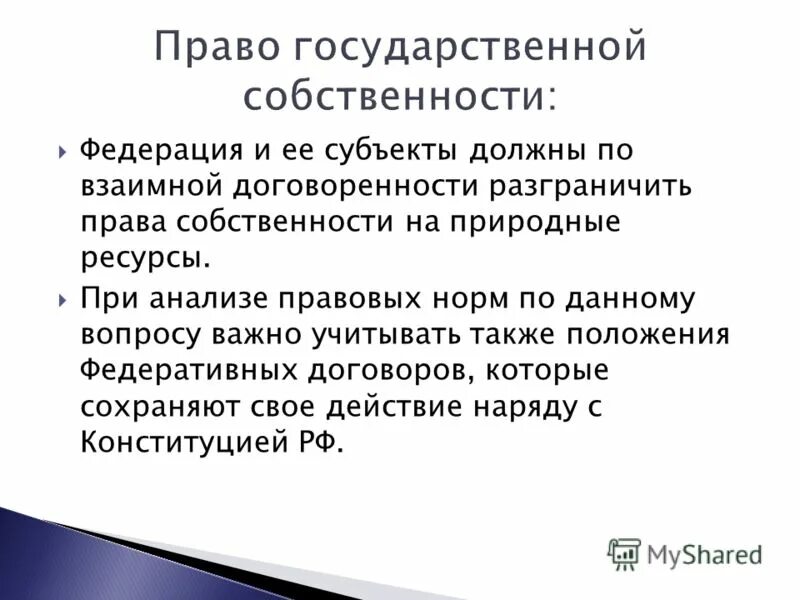 Право государственной собственности:

Федерация и ее субъекты должны по взаимной договоренности разграничить права собственности на природные ресурсы.

При анализе правовых норм по данному вопросу важно учитывать также положения Федеративных договоров, которые сохраняют свое действие наряду с Конституцией РФ.

MyShared